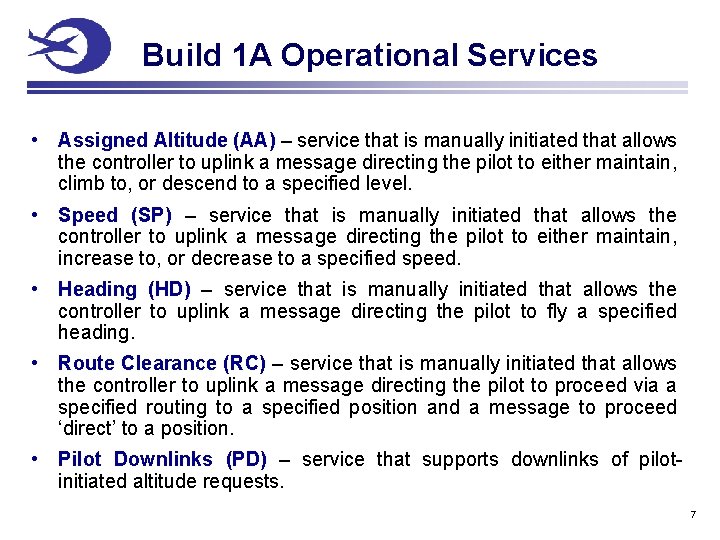 Build 1A Operational Services

• Assigned Altitude (AA) – service that is manually initiated that allows the controller to uplink a message directing the pilot to either maintain, climb to, or descend to a specified level.

• Speed (SP) – service that is manually initiated that allows the controller to uplink a message directing the pilot to either maintain, increase to, or decrease to a specified speed.

• Heading (HD) – service that is manually initiated that allows the controller to uplink a message directing the pilot to fly a specified heading.

• Route Clearance (RC) – service that is manually initiated that allows the controller to uplink a message directing the pilot to proceed via a specified routing to a specified position and a message to proceed 'direct' to a position.

• Pilot Downlinks (PD) – service that supports downlinks of pilot-initiated altitude requests.

7